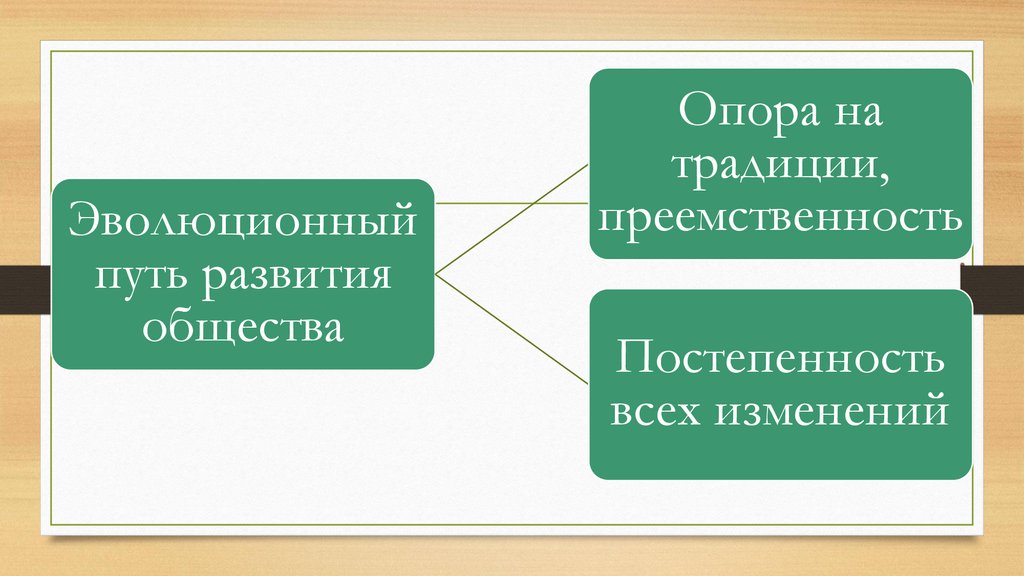 Эволюционный путь развития общества

Опора на традиции, преемственность

Постепенность всех изменений